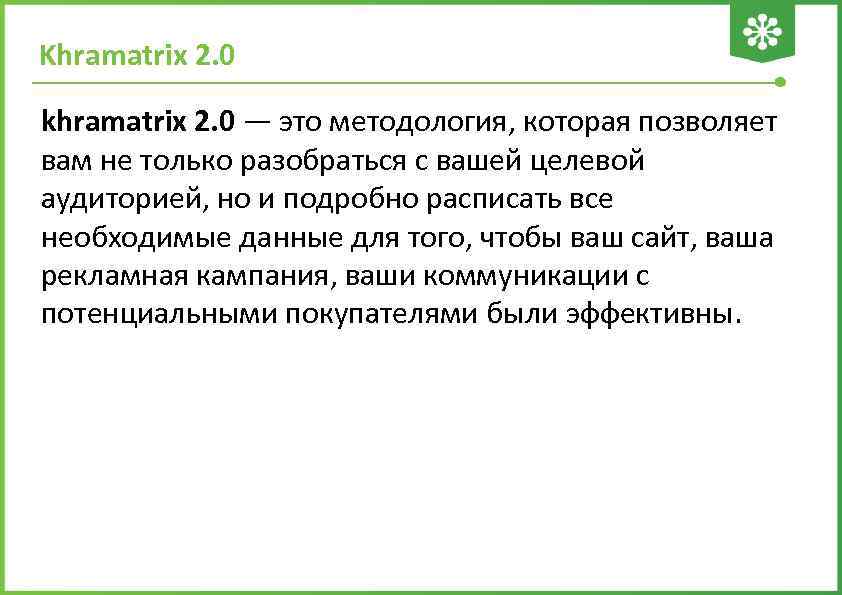 Khramatrix 2.0

khramatrix 2.0 — это методология, которая позволяет вам не только разобраться с вашей целевой аудиторией, но и подробно расписать все необходимые данные для того, чтобы ваш сайт, ваша рекламная кампания, ваши коммуникации с потенциальными покупателями были эффективны.